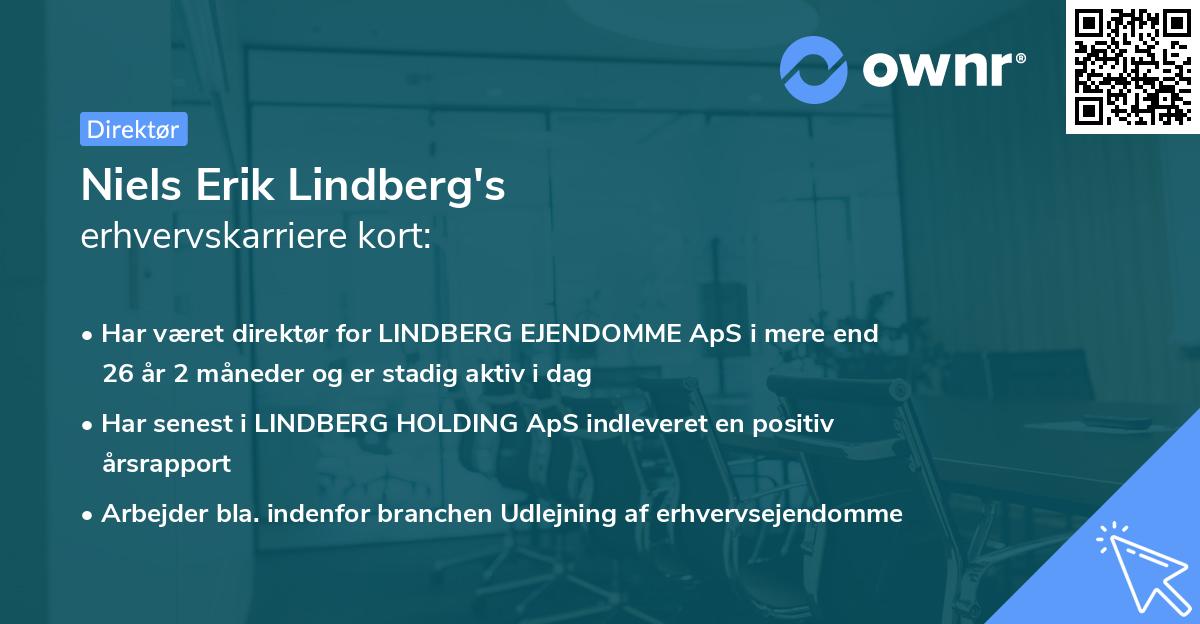 ownr®

Direktør

Niels Erik Lindberg's
erhvervskarriere kort:

• Har været direktør for LINDBERG EJENDOMME ApS i mere end 26 år 2 måneder og er stadig aktiv i dag
• Har senest i LINDBERG HOLDING ApS indleveret en positiv årsrapport
• Arbejder bla. indenfor branchen Udlejning af erhvervsejendomme